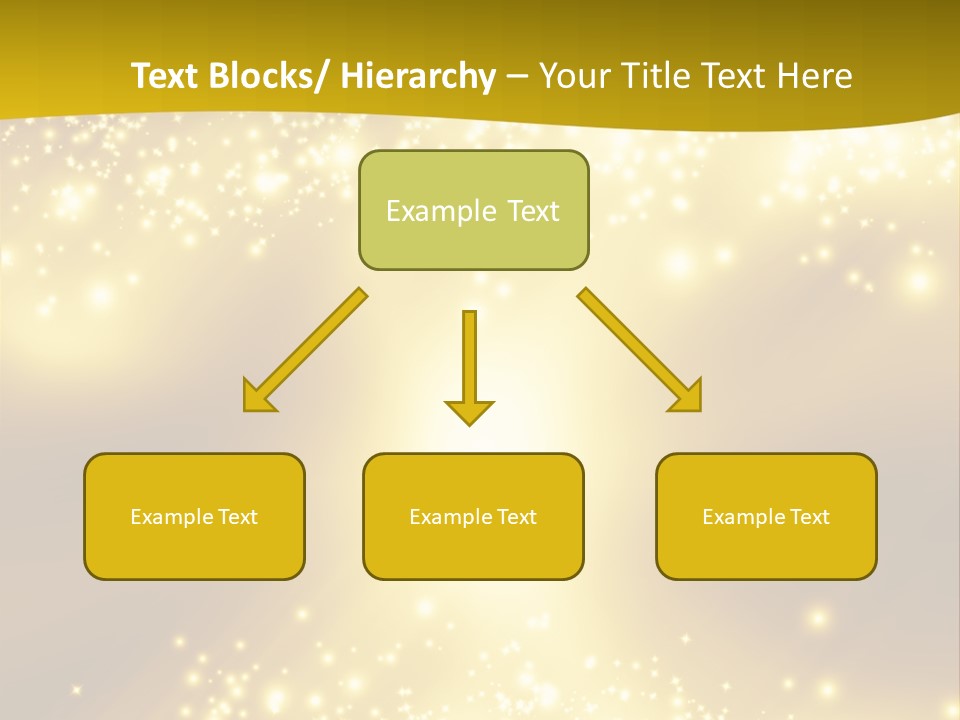 Text Blocks/ Hierarchy – Your Title Text Here

Example Text

Example Text

Example Text

Example Text